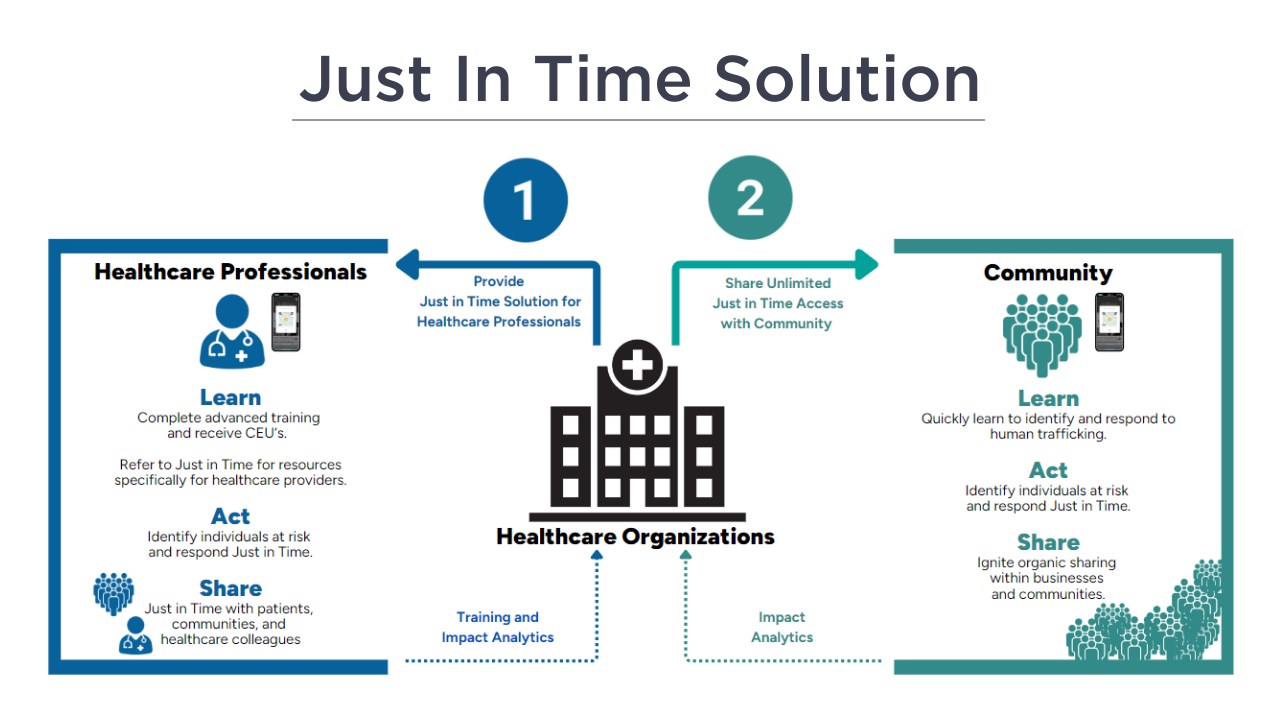 Just In Time Solution

1

2

Healthcare Professionals

Learn
Complete advanced training and receive CEU's.

Refer to Just in Time for resources specifically for healthcare providers.

Act
Identify individuals at risk and respond Just in Time.

Share
Just in Time with patients, communities, and healthcare colleagues

Provide Just in Time Solution for Healthcare Professionals

Share Unlimited Just in Time Access with Community

Healthcare Organizations

Training and Impact Analytics

Impact Analytics

Community

Learn
Quickly learn to identify and respond to human trafficking.

Act
Identify individuals at risk and respond Just in Time.

Share
Ignite organic sharing within businesses and communities.